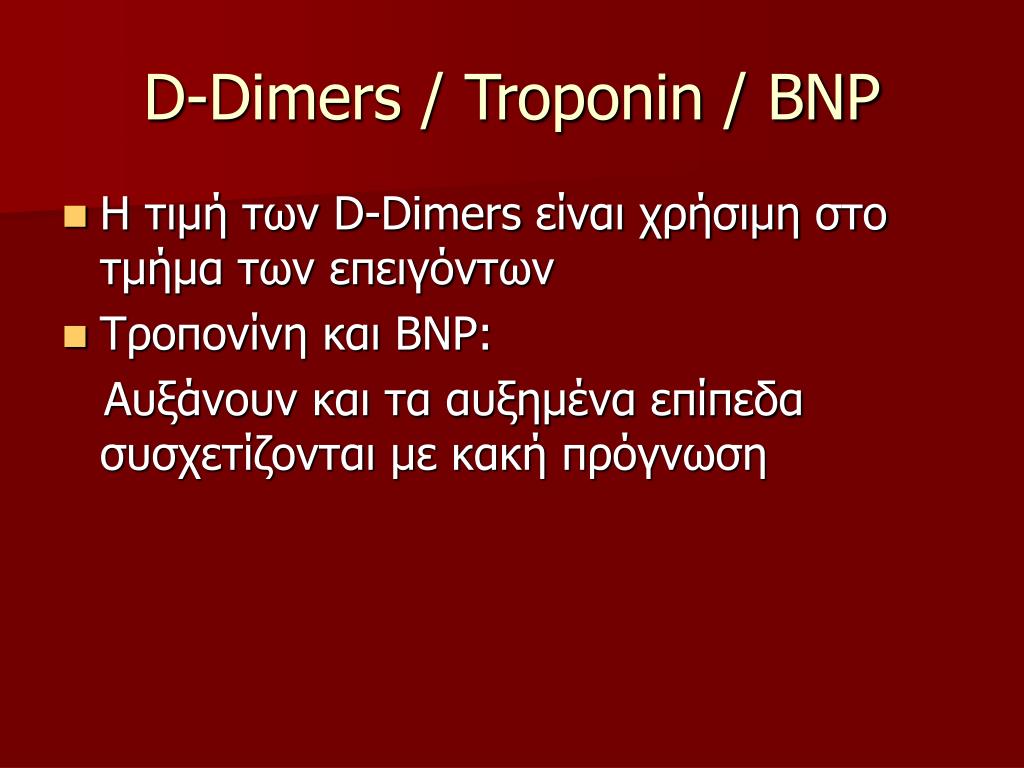 D-Dimers / Troponin / BNP

Η τιμή των D-Dimers είναι χρήσιμη στο τμήμα των επειγόντων

Τροπονίνη και BNP:

Αυξάνουν και τα αυξημένα επίπεδα συσχετίζονται με κακή πρόγνωση